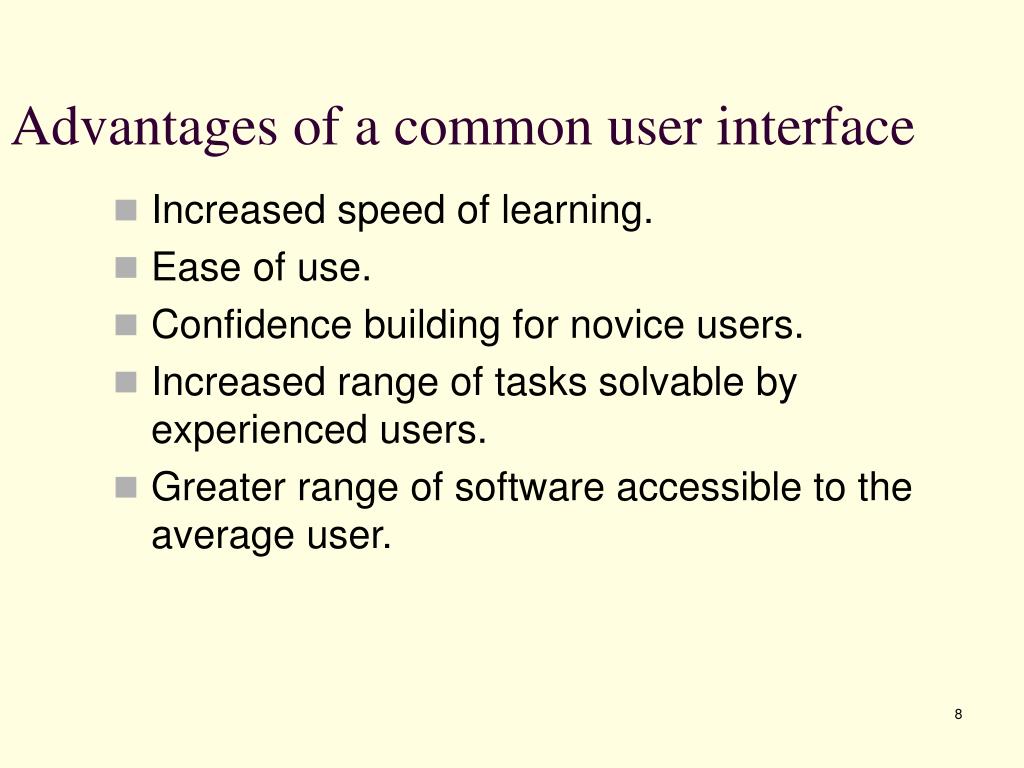 Advantages of a common user interface

- Increased speed of learning.
- Ease of use.
- Confidence building for novice users.
- Increased range of tasks solvable by experienced users.
- Greater range of software accessible to the average user.

8